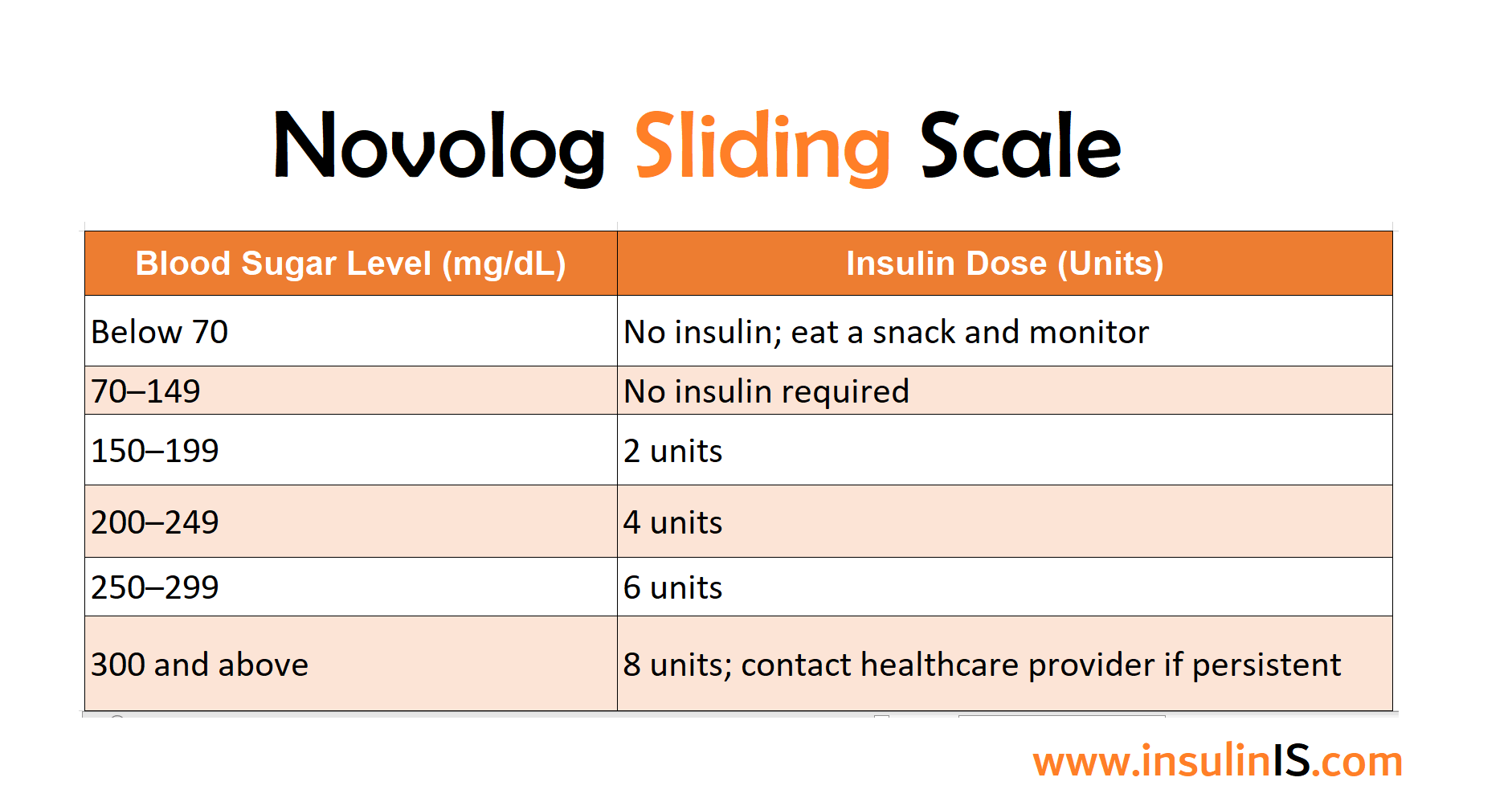 Novolog Sliding Scale

| Blood Sugar Level (mg/dL) | Insulin Dose (Units) |
|---|---|
| Below 70 | No insulin; eat a snack and monitor |
| 70–149 | No insulin required |
| 150–199 | 2 units |
| 200–249 | 4 units |
| 250–299 | 6 units |
| 300 and above | 8 units; contact healthcare provider if persistent |

www.insulinIS.com